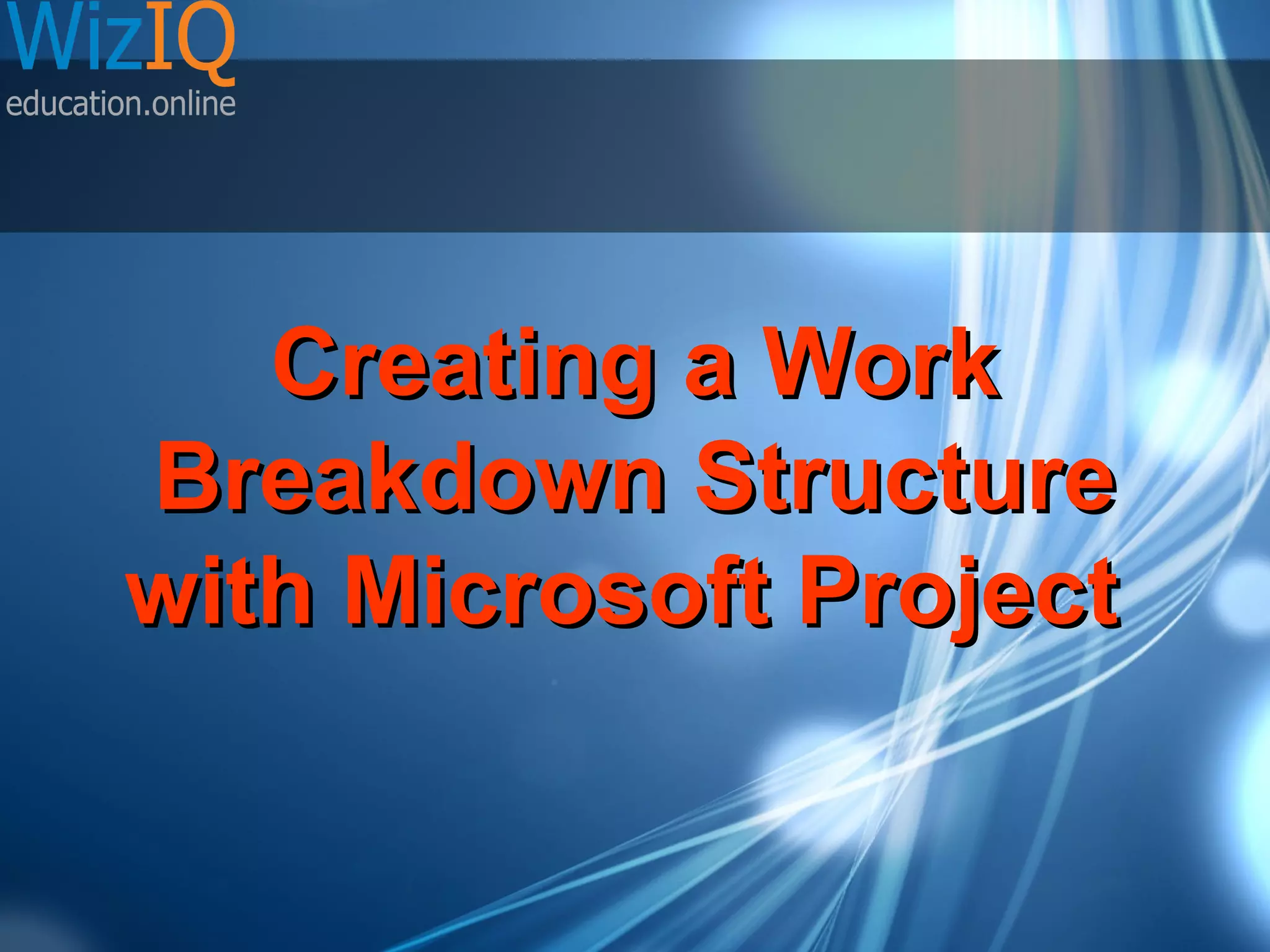 WizIQ
education.online

Creating a Work Breakdown Structure with Microsoft Project